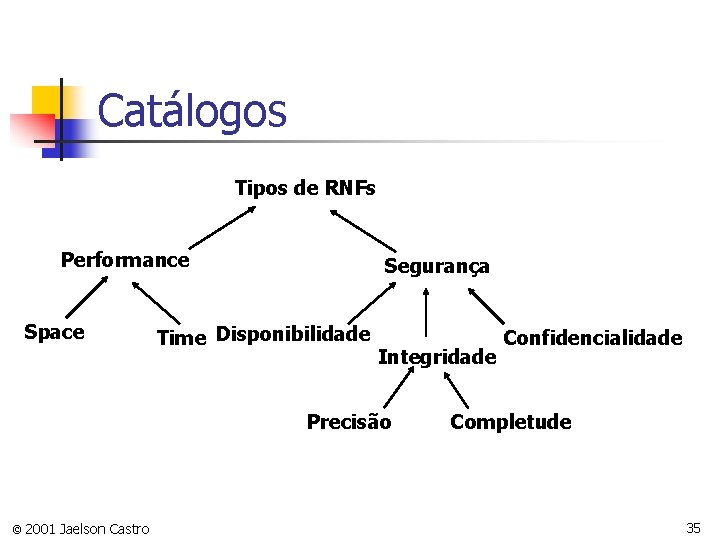 Catálogos

Tipos de RNFs

Performance

Segurança

Space

Time

Disponibilidade

Integridade

Confidencialidade

Precisão

Completude

© 2001 Jaelson Castro

35